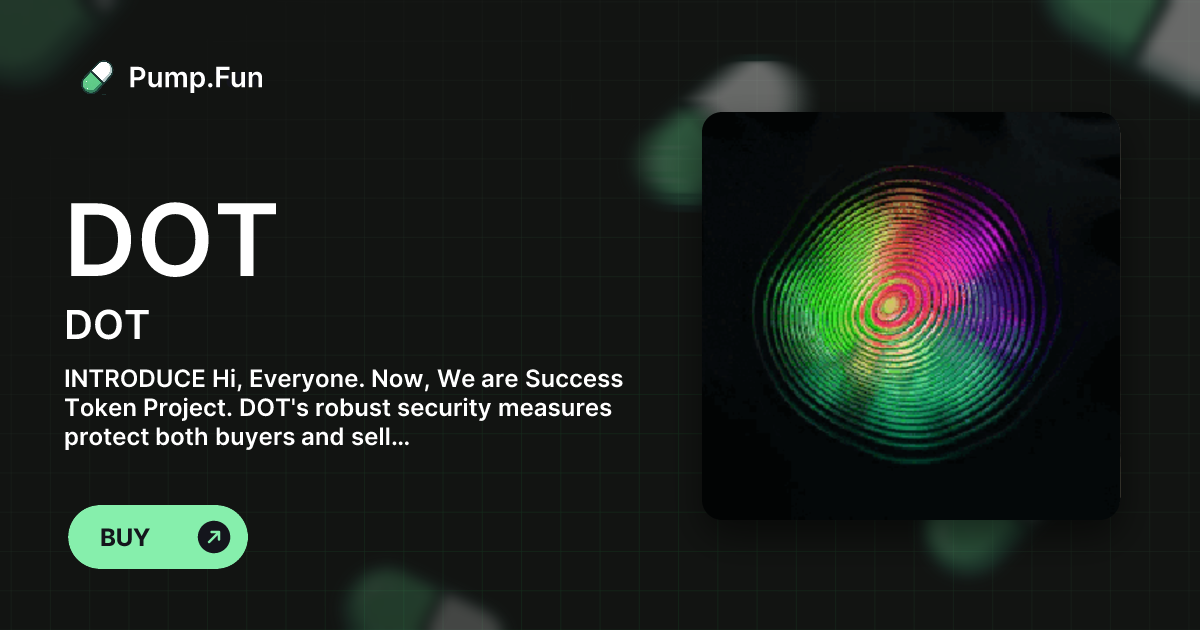 Pump.Fun

DOT

DOT

INTRODUCE Hi, Everyone. Now, We are Success Token Project. DOT's robust security measures protect both buyers and sell...

BUY